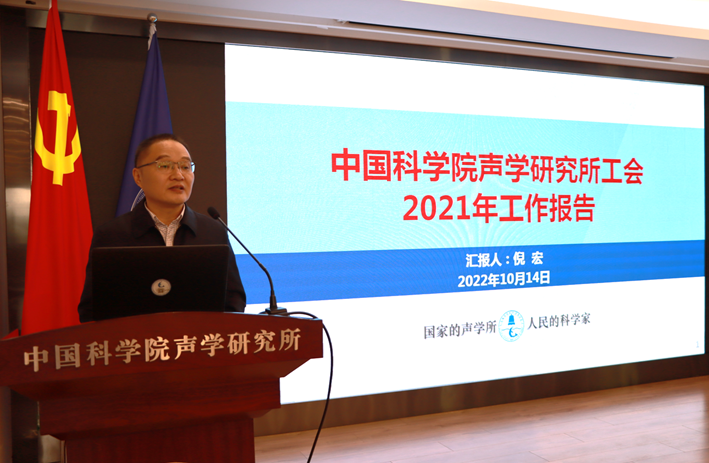 中国科学院声学研究所工会
2021年工作报告

汇报人：倪 宏
2022年10月14日

国家的声学所 人民的科学家

中国科学院声学研究所